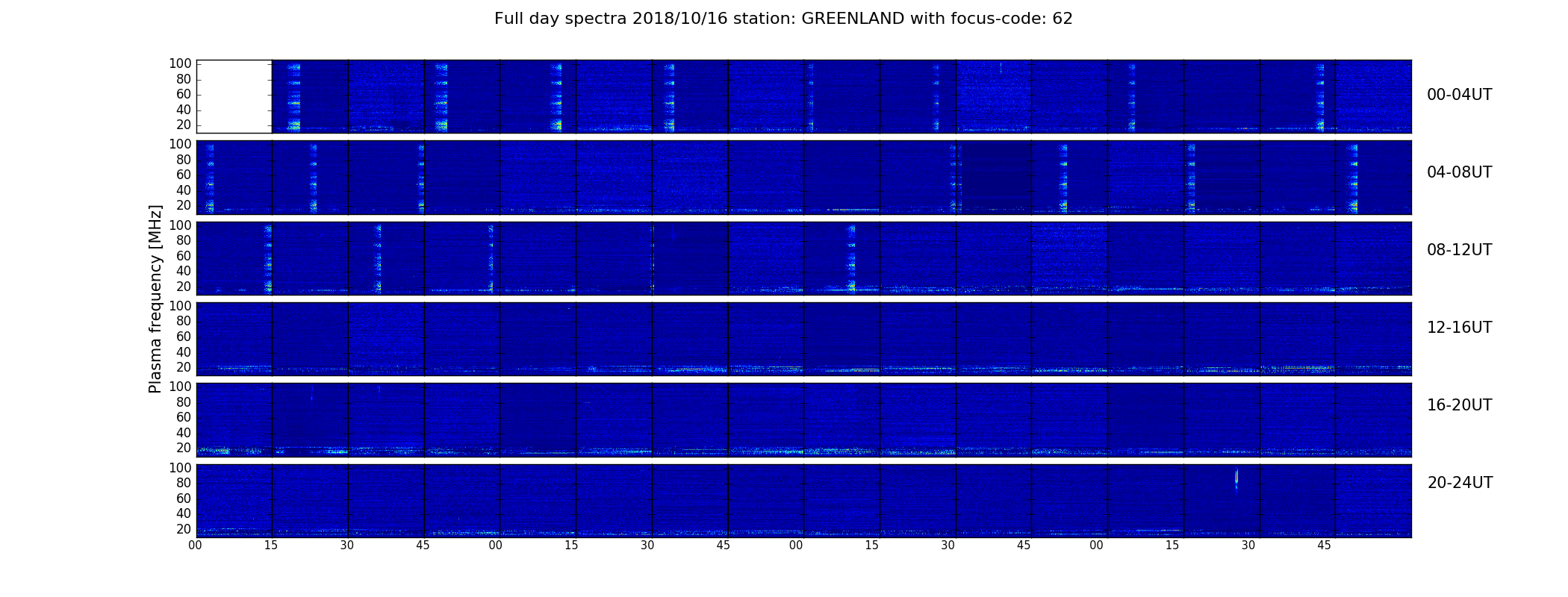 Full day spectra 2018/10/16 station: GREENLAND with focus-code: 62

Plasma frequency [MHz]

100
80
60
40
20
00-04UT

100
80
60
40
20
04-08UT

100
80
60
40
20
08-12UT

100
80
60
40
20
12-16UT

100
80
60
40
20
16-20UT

100
80
60
40
20
20-24UT

00 15 30 45 00 15 30 45 00 15 30 45 00 15 30 45